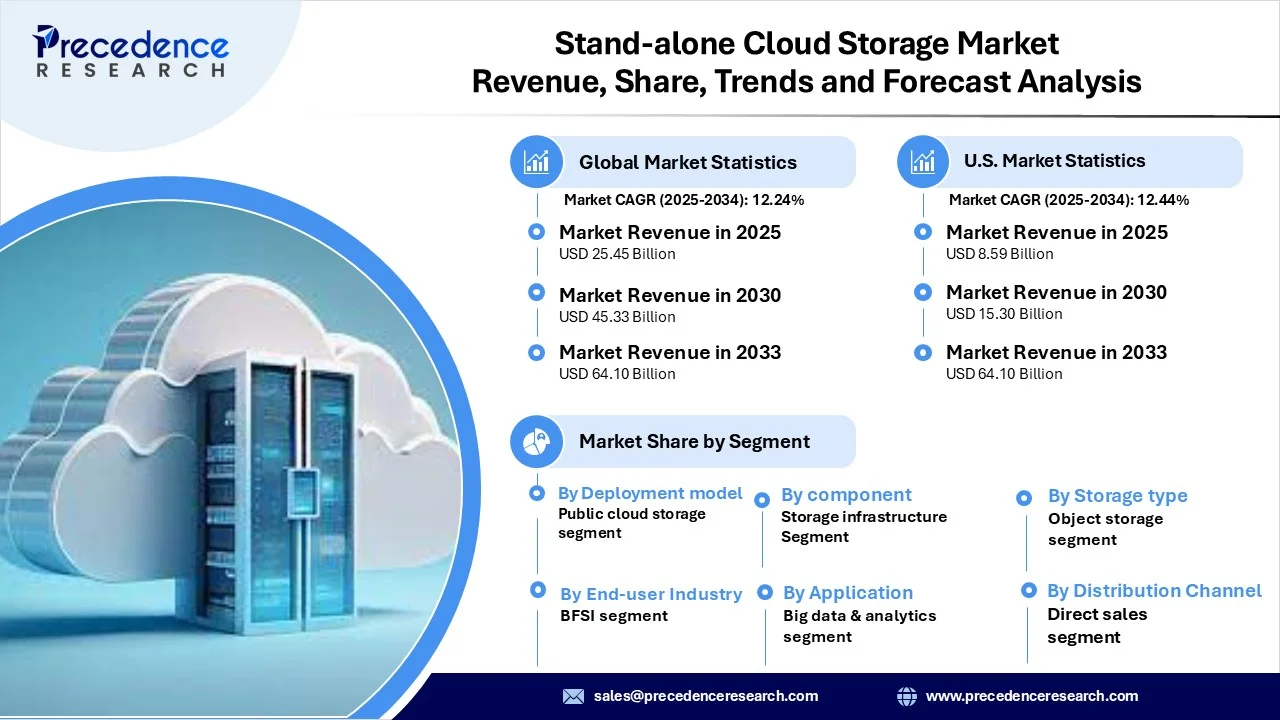 Precedence
RESEARCH

Stand-alone Cloud Storage Market
Revenue, Share, Trends and Forecast Analysis

Global Market Statistics

Market CAGR (2025-2034): 12.24%

Market Revenue in 2025
USD 25.45 Billion

Market Revenue in 2030
USD 45.33 Billion

Market Revenue in 2033
USD 64.10 Billion

U.S. Market Statistics

Market CAGR (2025-2034): 12.44%

Market Revenue in 2025
USD 8.59 Billion

Market Revenue in 2030
USD 15.30 Billion

Market Revenue in 2033
USD 64.10 Billion

Market Share by Segment

By Deployment model
Public cloud storage segment

By component
Storage infrastructure Segment

By Storage type
Object storage segment

By End-user Industry
BFSI segment

By Application
Big data & analytics segment

By Distribution Channel
Direct sales segment

sales@precedenceresearch.com

www.precedenceresearch.com